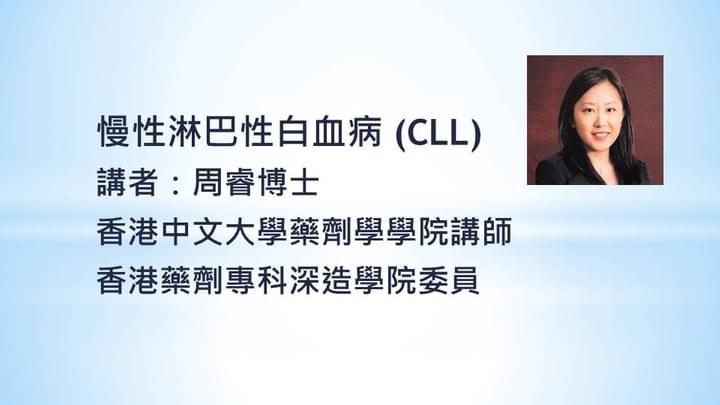 慢性淋巴性白血病 (CLL)
講者：周睿博士
香港中文大學藥劑學學院講師
香港藥劑專科深造學院委員